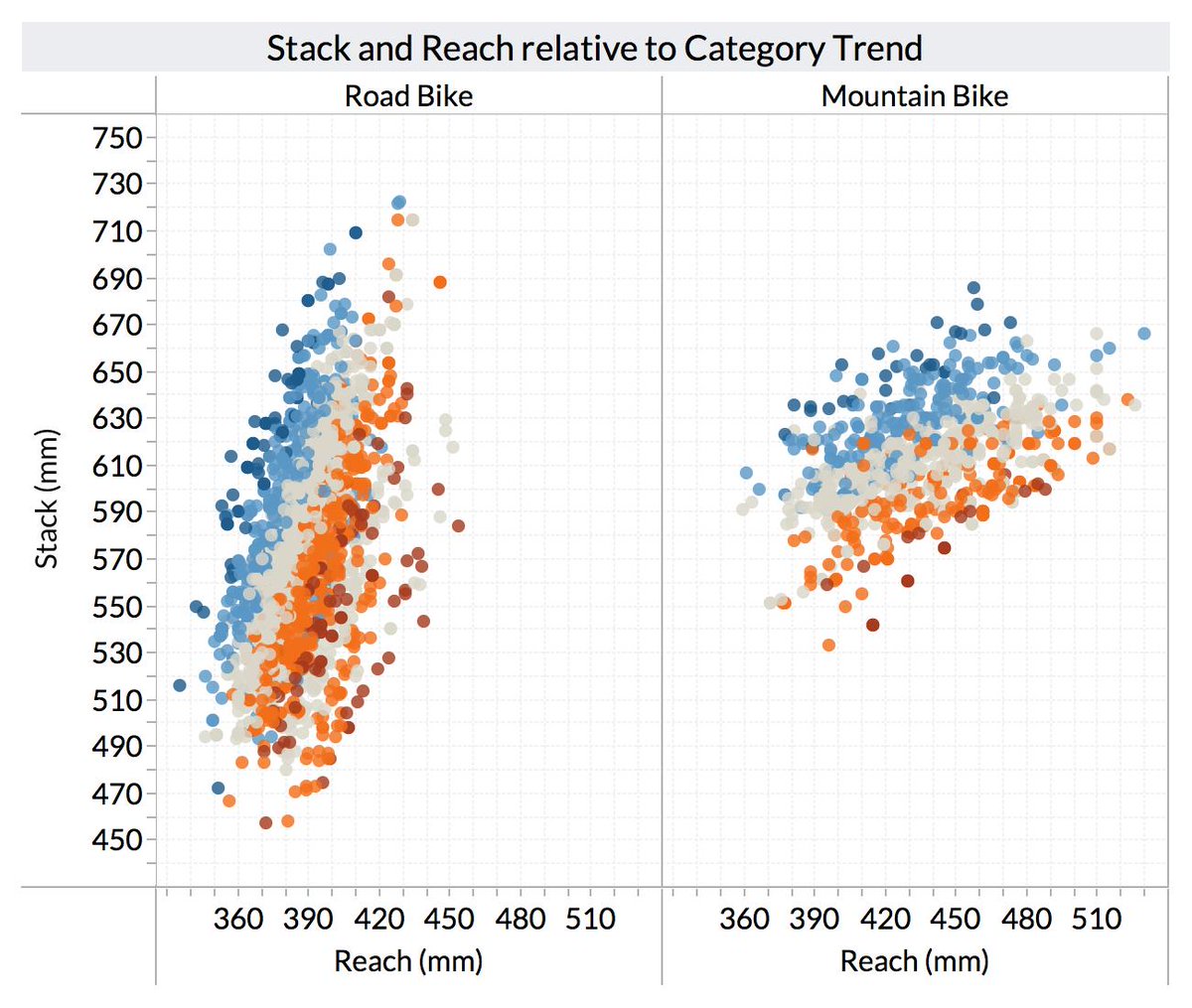 Stack and Reach relative to Category Trend

Road Bike

Mountain Bike

Stack (mm)

750
730
710
690
670
650
630
610
590
570
550
530
510
490
470
450

360 390 420 450 480 510

Reach (mm)

360 390 420 450 480 510

Reach (mm)